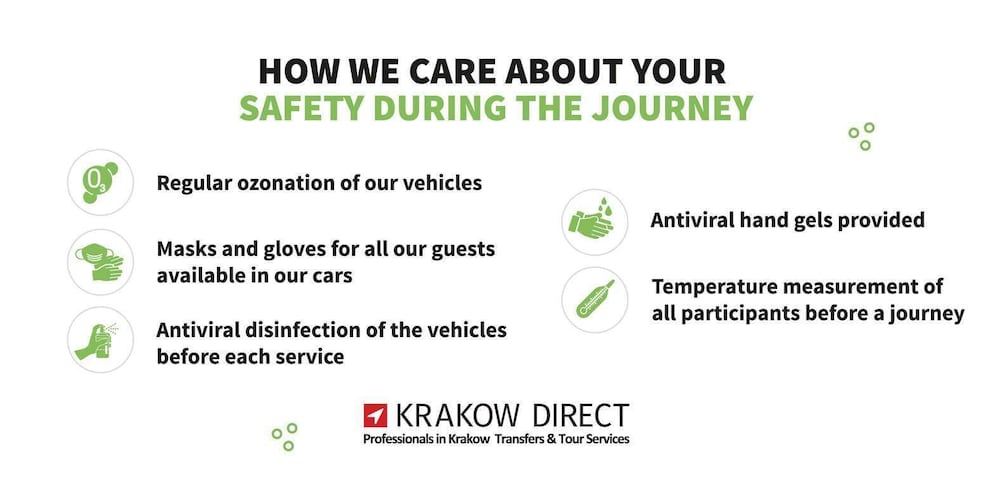 HOW WE CARE ABOUT YOUR
SAFETY DURING THE JOURNEY

$O_3$

Regular ozonation of our vehicles

Masks and gloves for all our guests available in our cars

Antiviral disinfection of the vehicles before each service

Antiviral hand gels provided

Temperature measurement of all participants before a journey

KRAKOW DIRECT
Professionals in Krakow Transfers & Tour Services